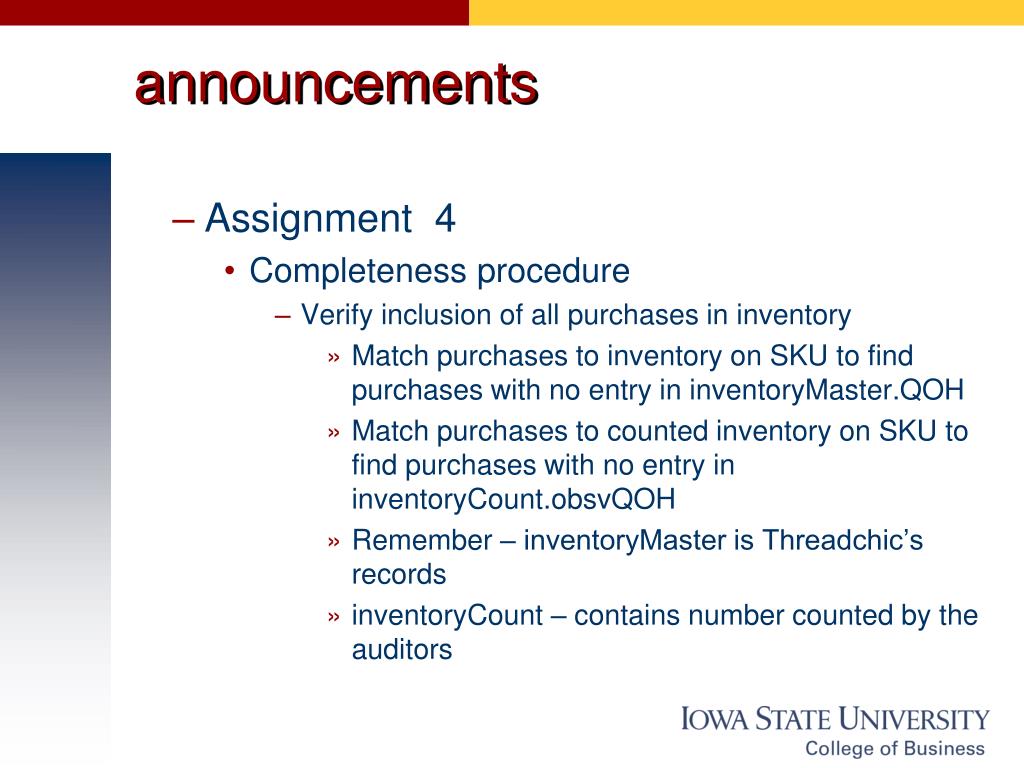 announcements

– Assignment 4

• Completeness procedure

– Verify inclusion of all purchases in inventory

» Match purchases to inventory on SKU to find purchases with no entry in inventoryMaster.QOH

» Match purchases to counted inventory on SKU to find purchases with no entry in inventoryCount.obsvQOH

» Remember – inventoryMaster is Threadchic's records

» inventoryCount – contains number counted by the auditors

IOWA STATE UNIVERSITY
College of Business